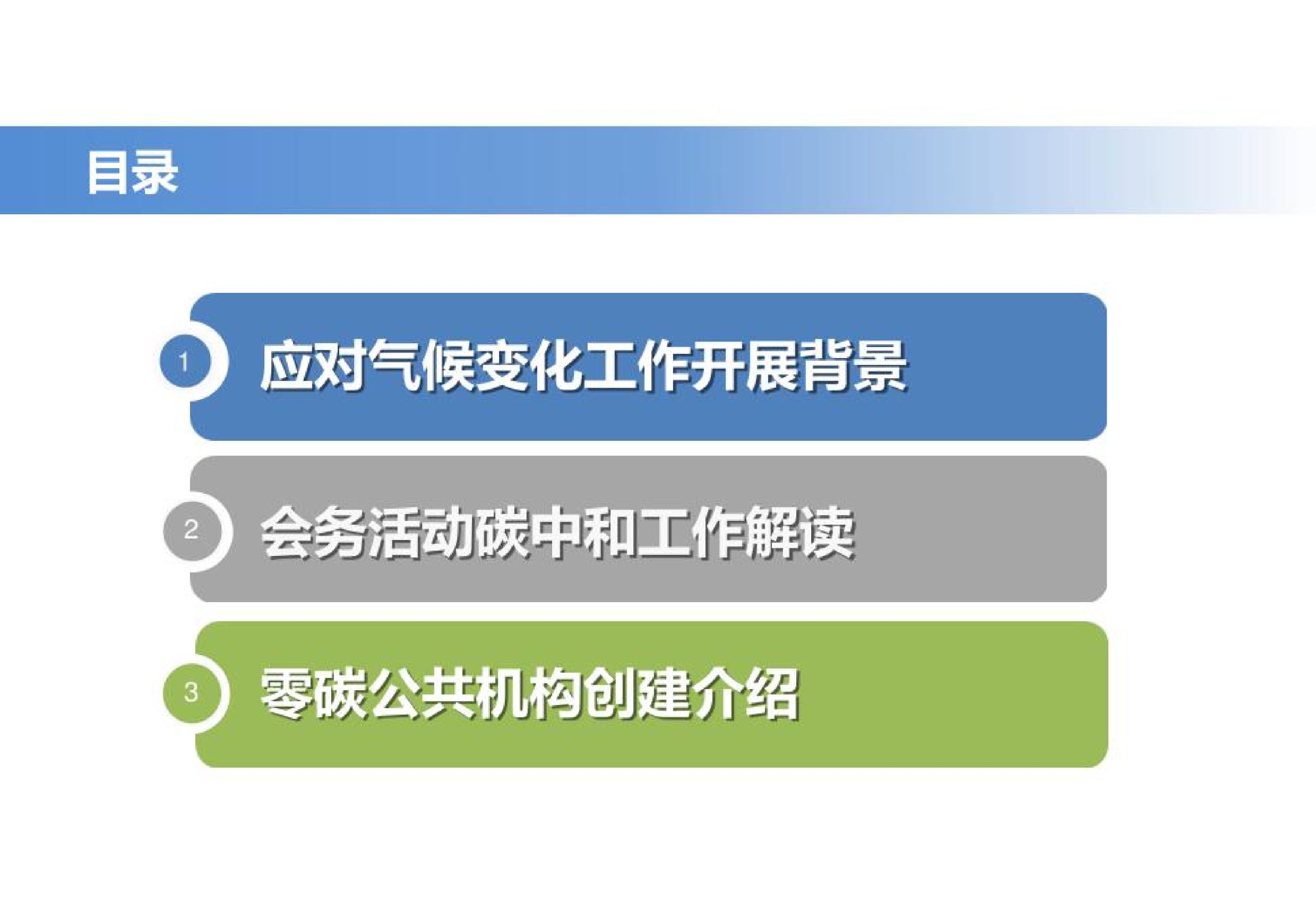 目录

1 应对气候变化工作开展背景

2 会务活动碳中和工作解读

3 零碳公共机构创建介绍